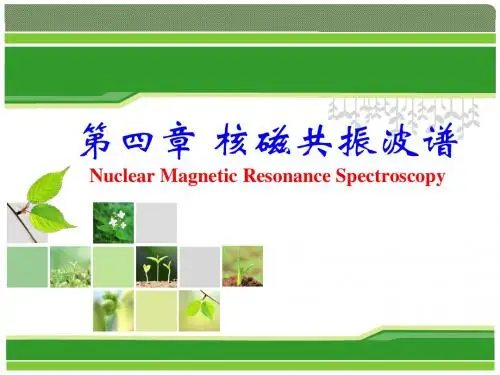 第四章 核磁共振波谱

Nuclear Magnetic Resonance Spectroscopy